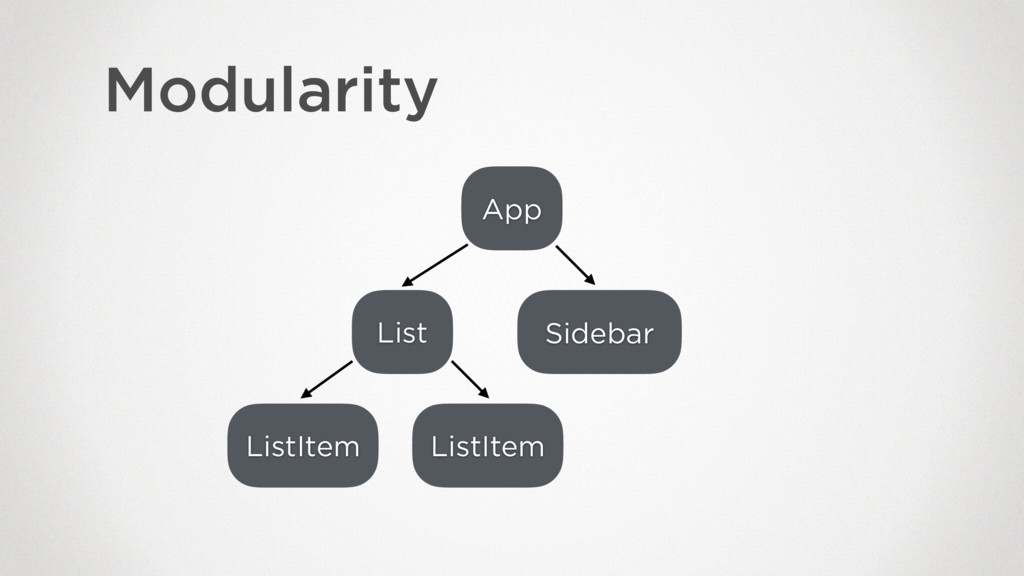 Modularity

App

List

Sidebar

ListItem

ListItem